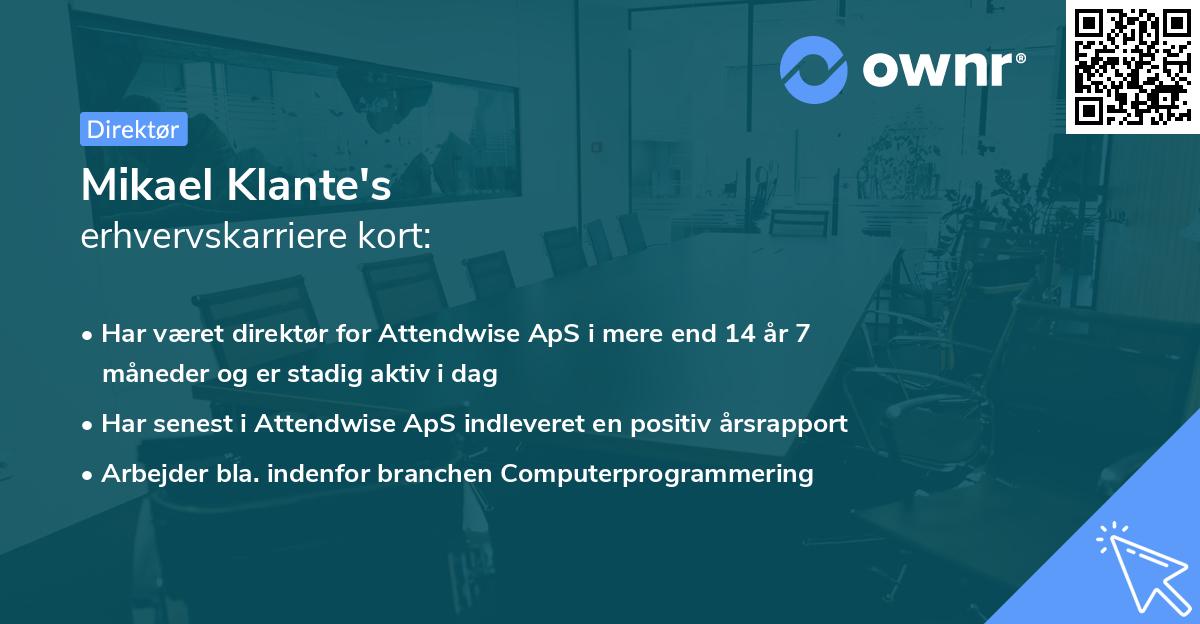 ownr®

Direktør

Mikael Klante's
erhvervskarriere kort:

• Har været direktør for Attendwise ApS i mere end 14 år 7 måneder og er stadig aktiv i dag
• Har senest i Attendwise ApS indleveret en positiv årsrapport
• Arbejder bla. indenfor branchen Computerprogrammering